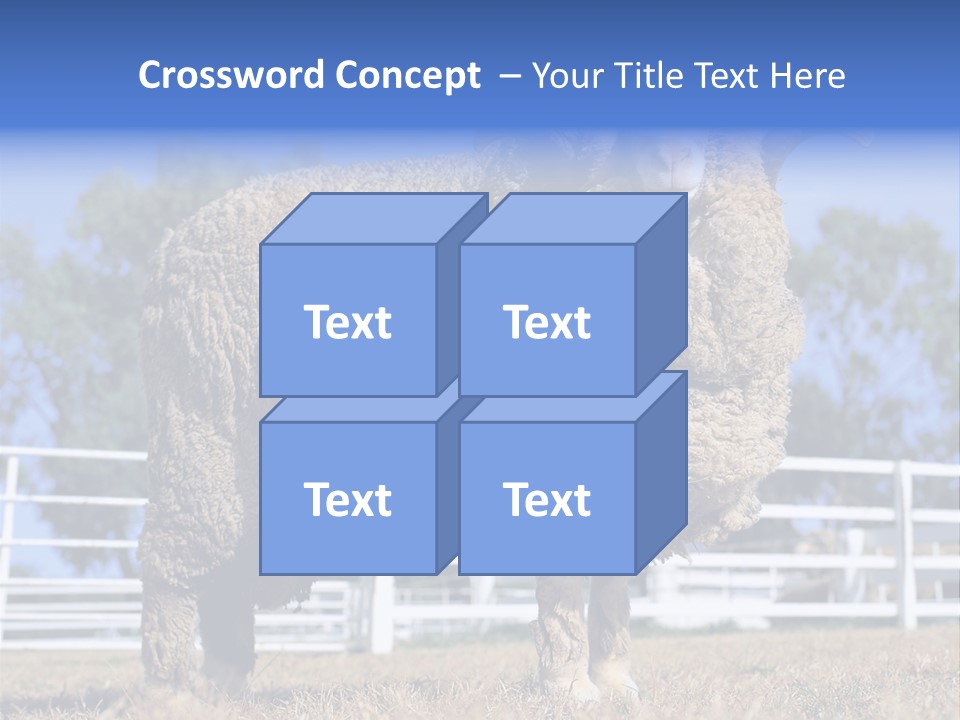 Crossword Concept – Your Title Text Here

Text

Text

Text

Text